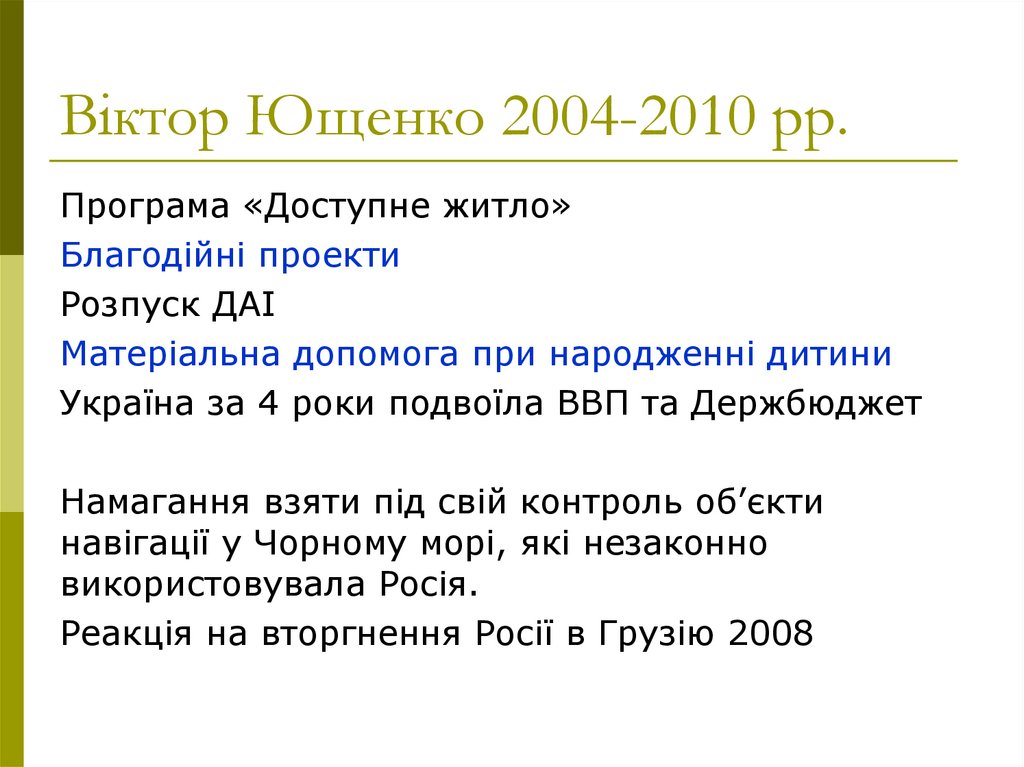 Віктор Ющенко 2004-2010 рр.

Програма «Доступне житло»

Благодійні проекти

Розпуск ДАІ

Матеріальна допомога при народженні дитини

Україна за 4 роки подвоїла ВВП та Держбюджет

Намагання взяти під свій контроль об’єкти навігації у Чорному морі, які незаконно використовувала Росія.

Реакція на вторгнення Росії в Грузію 2008